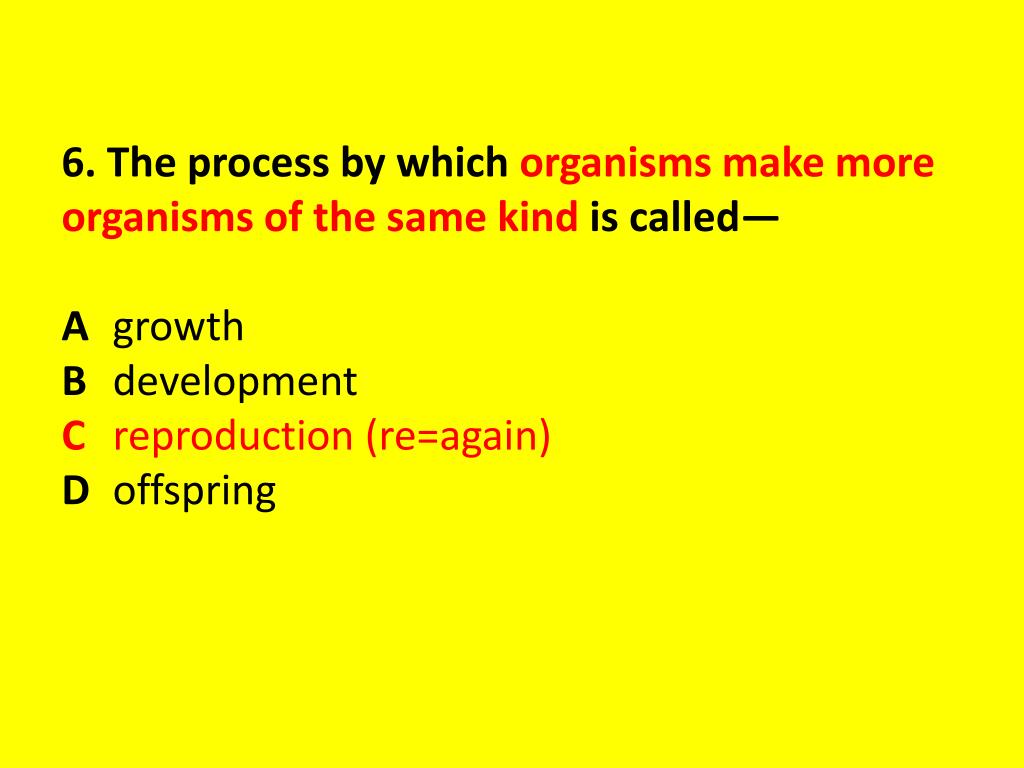 6. The process by which organisms make more organisms of the same kind is called—

A growth
B development
C reproduction (re=again)
D offspring